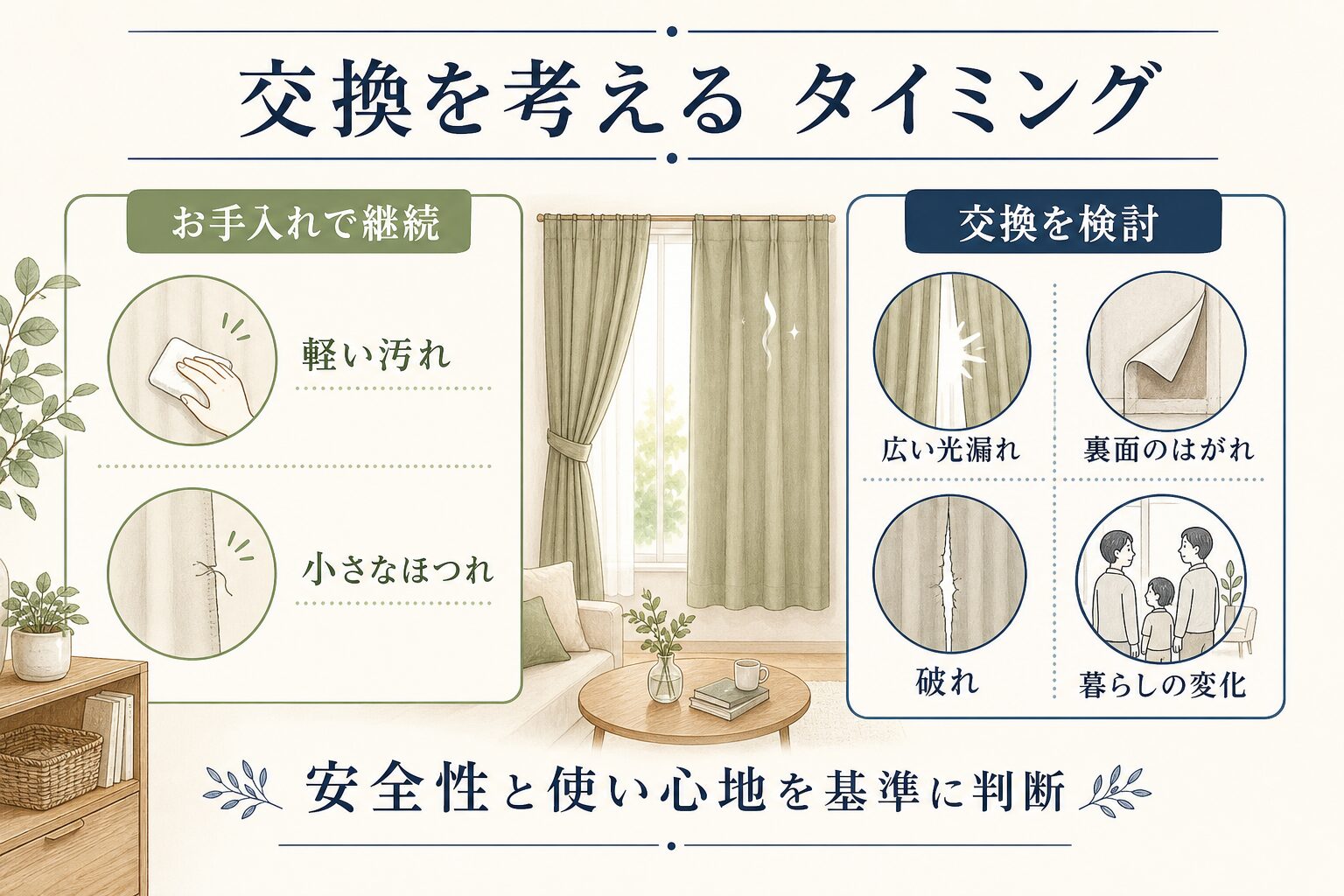 交換を考える タイミング

お手入れで継続

軽い汚れ

小さなほつれ

交換を検討

広い光漏れ

裏面のはがれ

破れ

暮らしの変化

安全性と使い心地を基準に判断